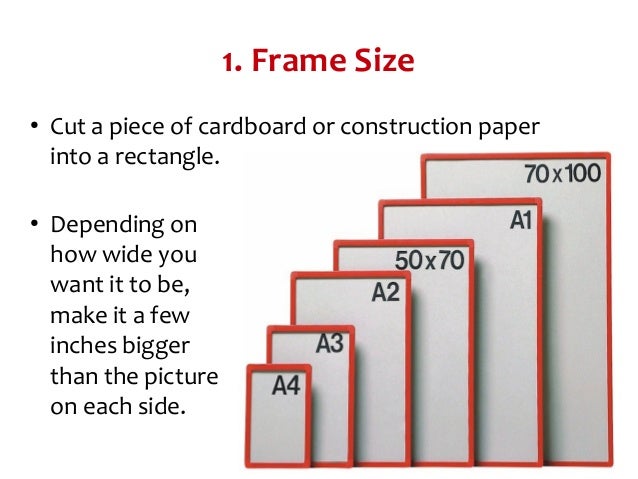 1. Frame Size

• Cut a piece of cardboard or construction paper into a rectangle.

• Depending on how wide you want it to be, make it a few inches bigger than the picture on each side.

70x100

A1

50x70

A2

A3

A4